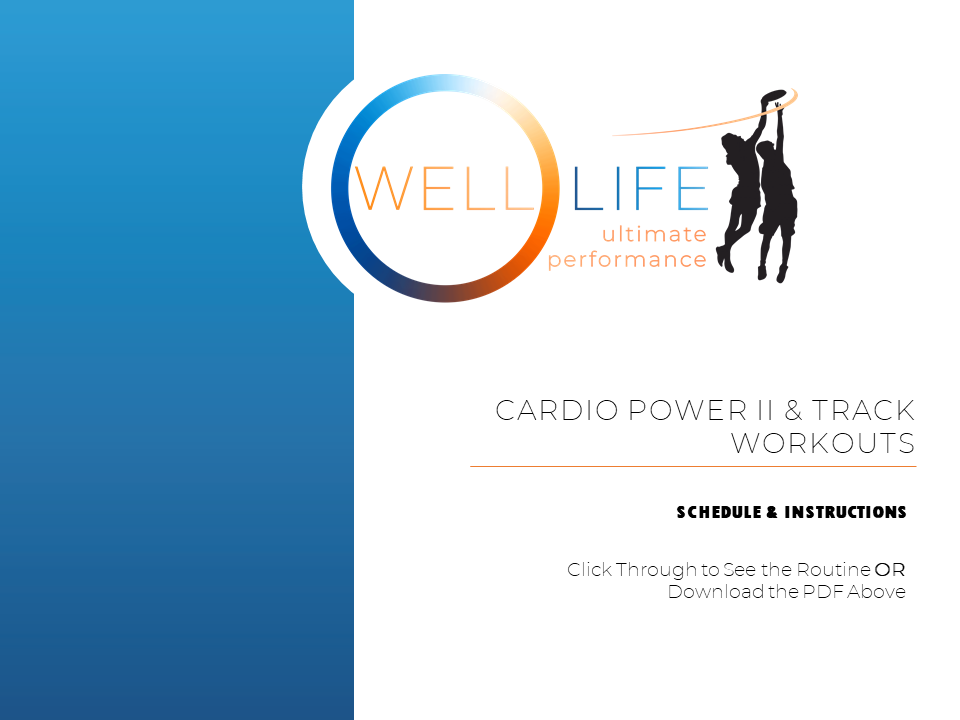 WELL LIFE
ultimate performance

CARDIO POWER II & TRACK WORKOUTS

SCHEDULE & INSTRUCTIONS

Click Through to See the Routine OR Download the PDF Above